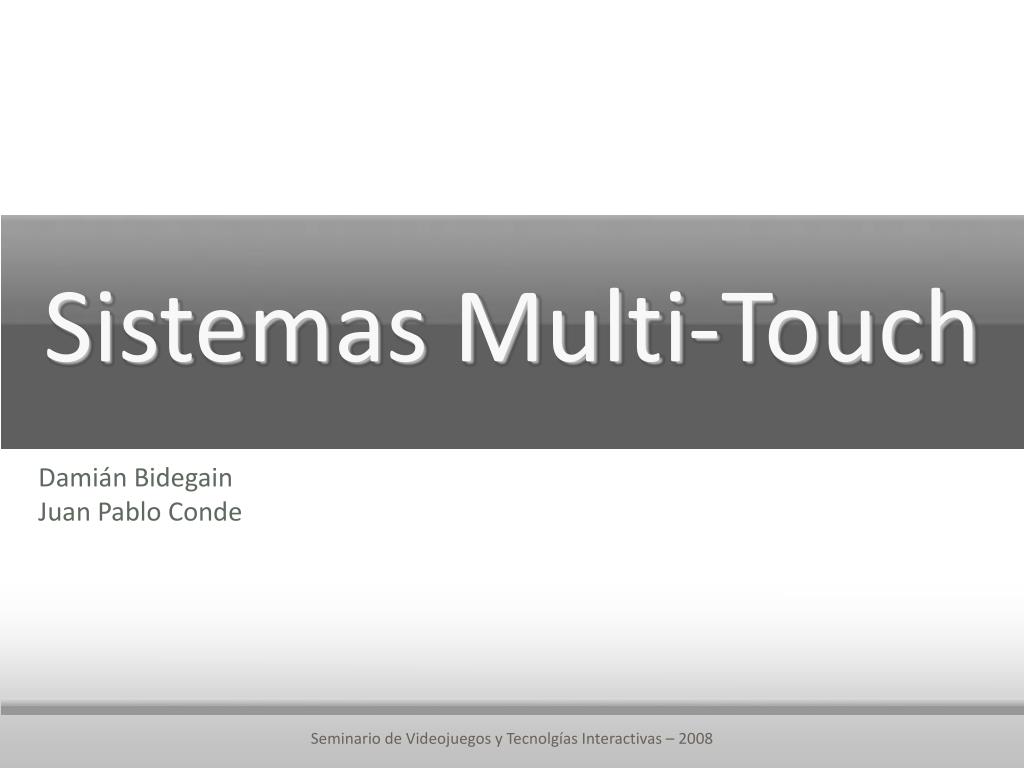 Sistemas Multi-Touch

Damián Bidegain
Juan Pablo Conde

Seminario de Videojuegos y Tecnolgías Interactivas – 2008